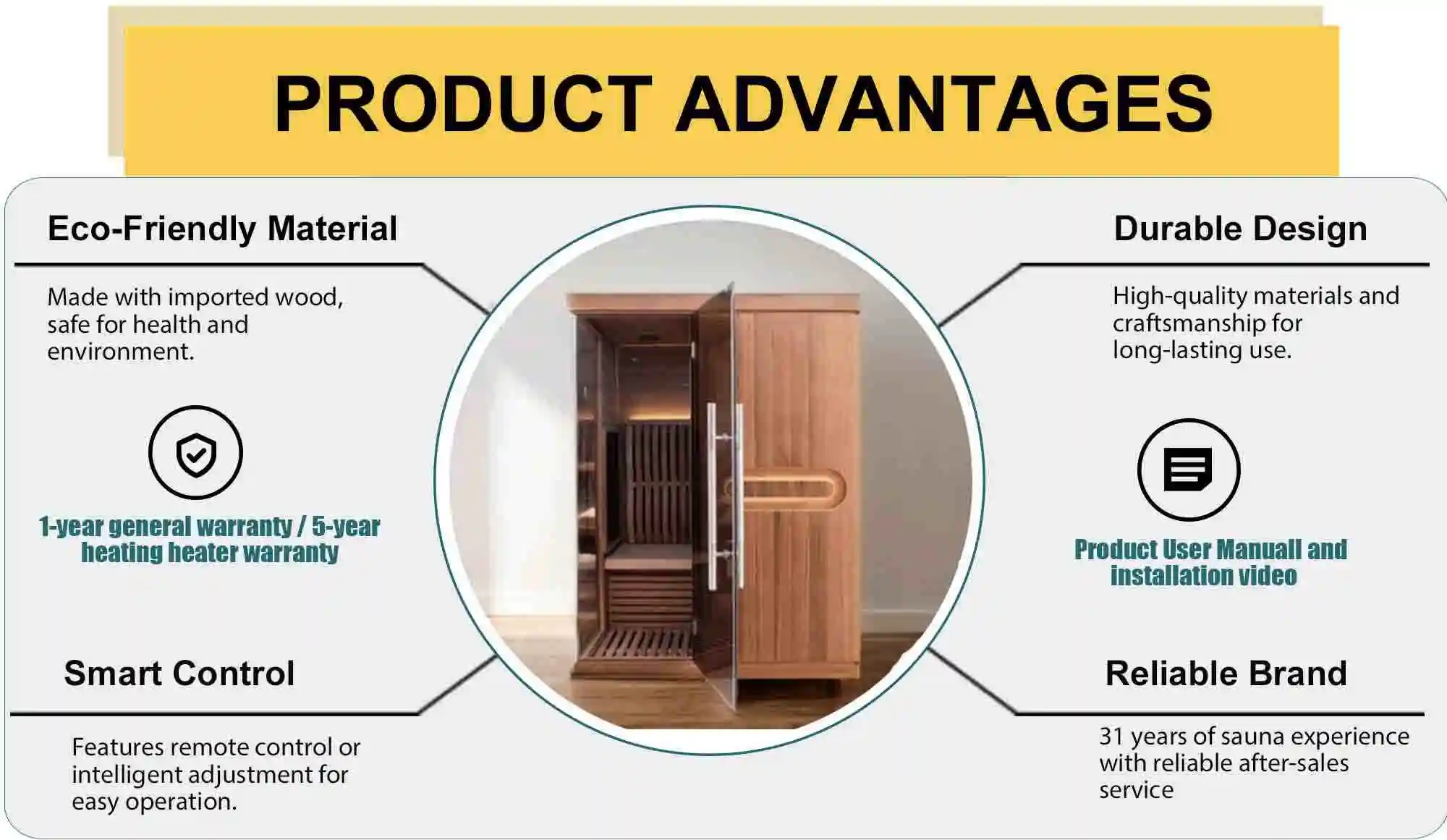 PRODUCT ADVANTAGES

Eco-Friendly Material

Made with imported wood, safe for health and environment.

1-year general warranty / 5-year heating heater warranty

Smart Control

Features remote control or intelligent adjustment for easy operation.

Durable Design

High-quality materials and craftsmanship for long-lasting use.

Product User Manuall and installation video

Reliable Brand

31 years of sauna experience with reliable after-sales service